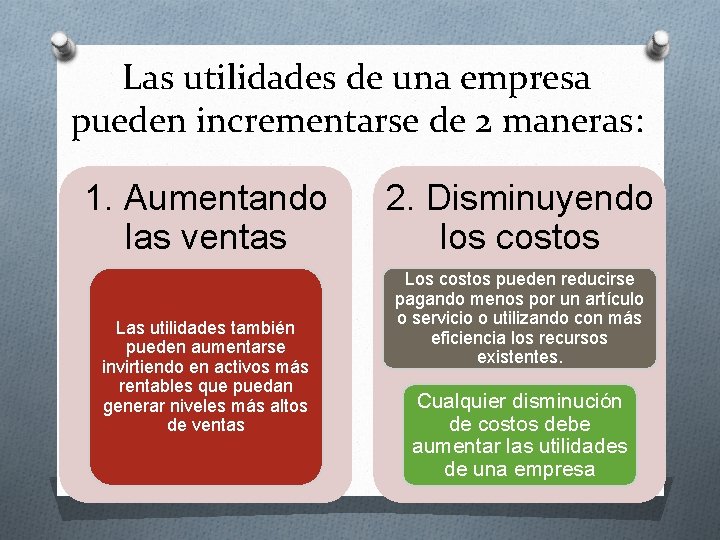 Las utilidades de una empresa pueden incrementarse de 2 maneras:

1. Aumentando las ventas

Las utilidades también pueden aumentarse invirtiendo en activos más rentables que puedan generar niveles más altos de ventas

2. Disminuyendo los costos

Los costos pueden reducirse pagando menos por un artículo o servicio o utilizando con más eficiencia los recursos existentes.

Cualquier disminución de costos debe aumentar las utilidades de una empresa